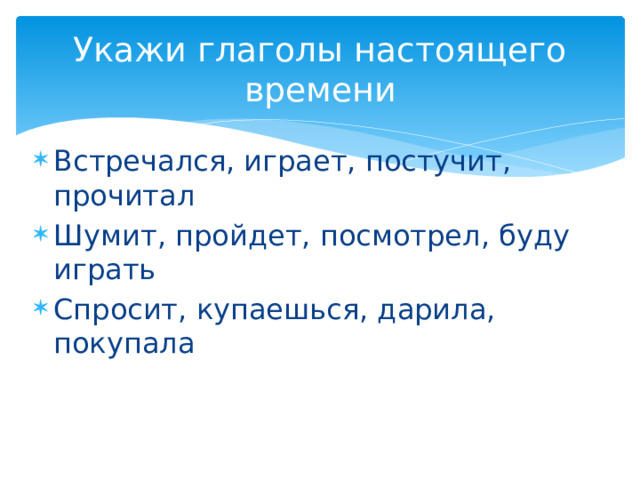 Укажи глаголы настоящего времени

* Встречался, играет, постучит, прочитал
* Шумит, пройдет, посмотрел, буду играть
* Спросит, купаешься, дарила, покупала